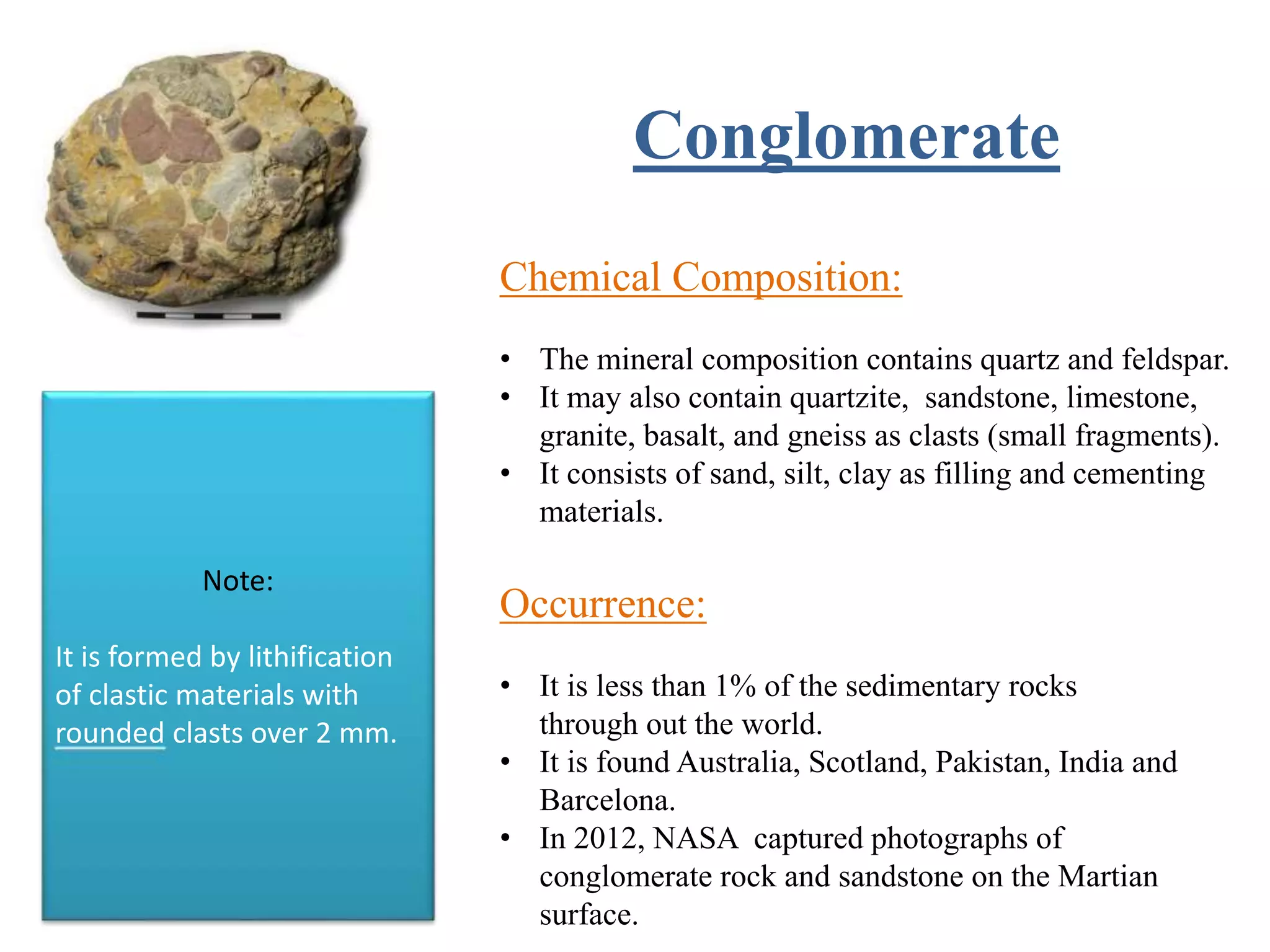 Conglomerate

Chemical Composition:

• The mineral composition contains quartz and feldspar.
• It may also contain quartzite, sandstone, limestone, granite, basalt, and gneiss as clasts (small fragments).
• It consists of sand, silt, clay as filling and cementing materials.

Occurrence:

• It is less than 1% of the sedimentary rocks through out the world.
• It is found Australia, Scotland, Pakistan, India and Barcelona.
• In 2012, NASA captured photographs of conglomerate rock and sandstone on the Martian surface.

Note:

It is formed by lithification of clastic materials with rounded clasts over 2 mm.